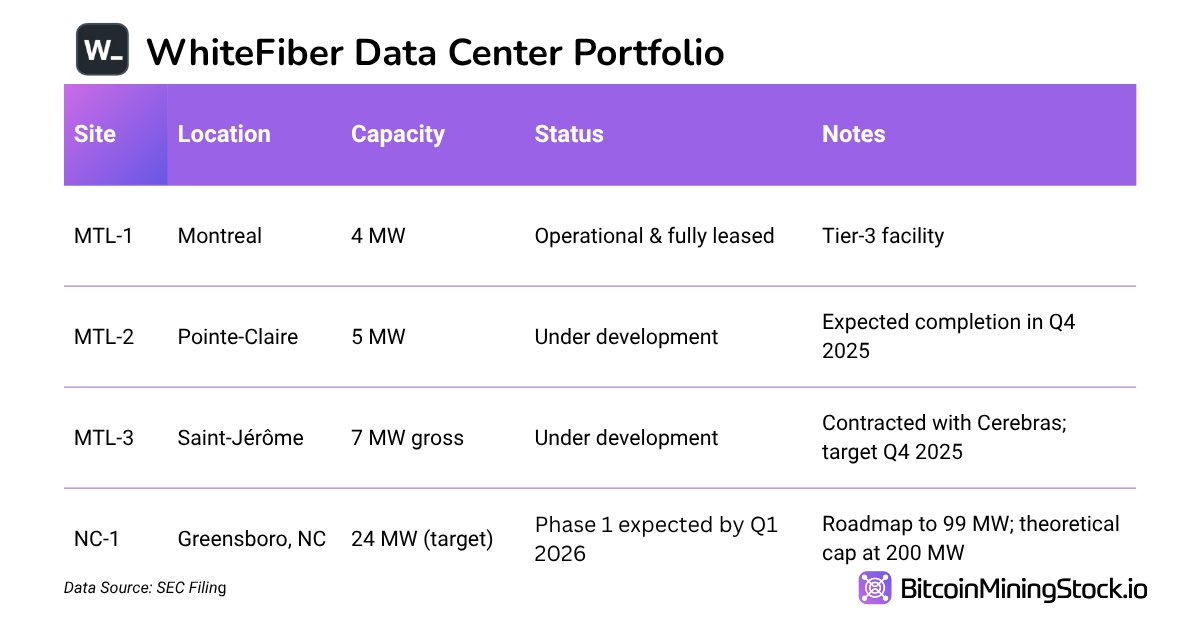 W_ WhiteFiber Data Center Portfolio

| Site | Location | Capacity | Status | Notes |
|---|---|---|---|---|
| MTL-1 | Montreal | 4 MW | Operational & fully leased | Tier-3 facility |
| MTL-2 | Pointe-Claire | 5 MW | Under development | Expected completion in Q4 2025 |
| MTL-3 | Saint-Jérôme | 7 MW gross | Under development | Contracted with Cerebras; target Q4 2025 |
| NC-1 | Greensboro, NC | 24 MW (target) | Phase 1 expected by Q1 2026 | Roadmap to 99 MW; theoretical cap at 200 MW |

Data Source: SEC Filing

BitcoinMiningStock.io